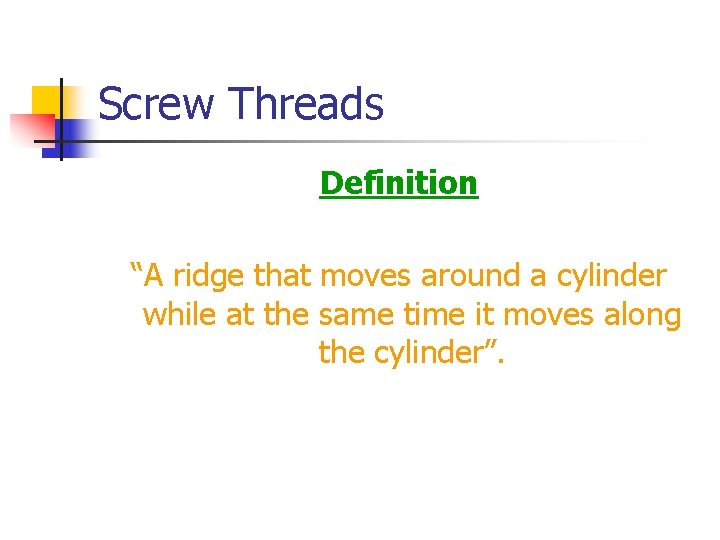 Screw Threads

Definition

“A ridge that moves around a cylinder while at the same time it moves along the cylinder”.